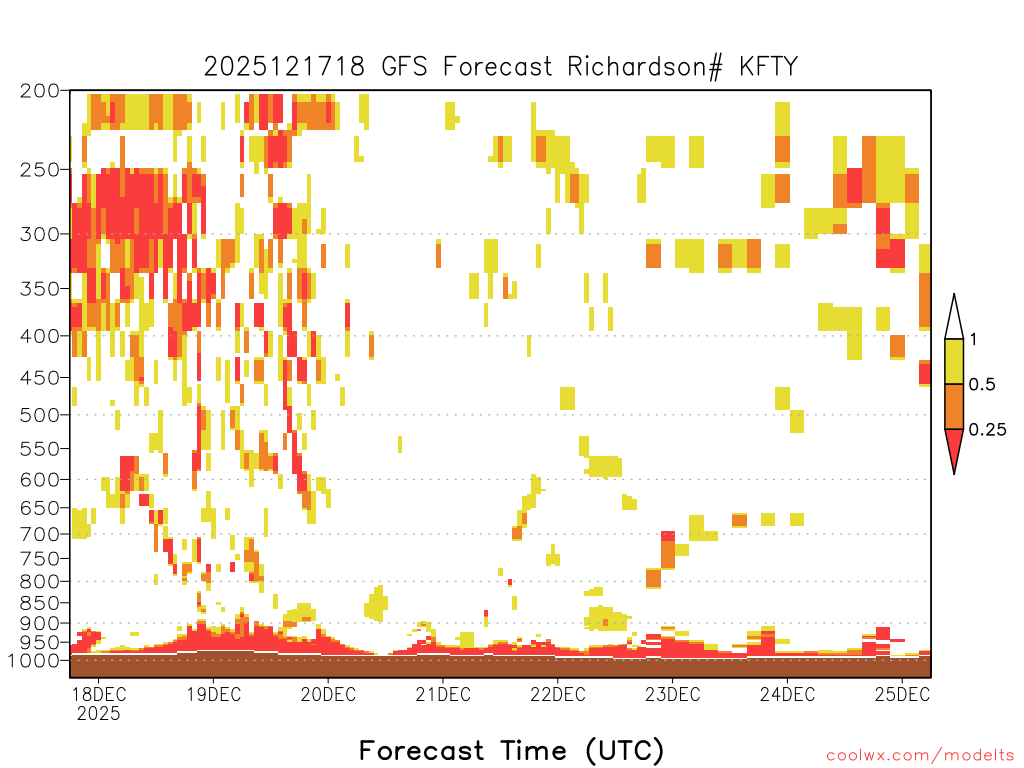 2025121718 GFS Forecast Richardson# KFTY

200
250
300
350
400
450
500
550
600
650
700
750
800
850
900
950
1000

1
0.5
0.25

18DEC 2025
19DEC
20DEC
21DEC
22DEC
23DEC
24DEC
25DEC

Forecast Time (UTC)

coolwx.com/modelts